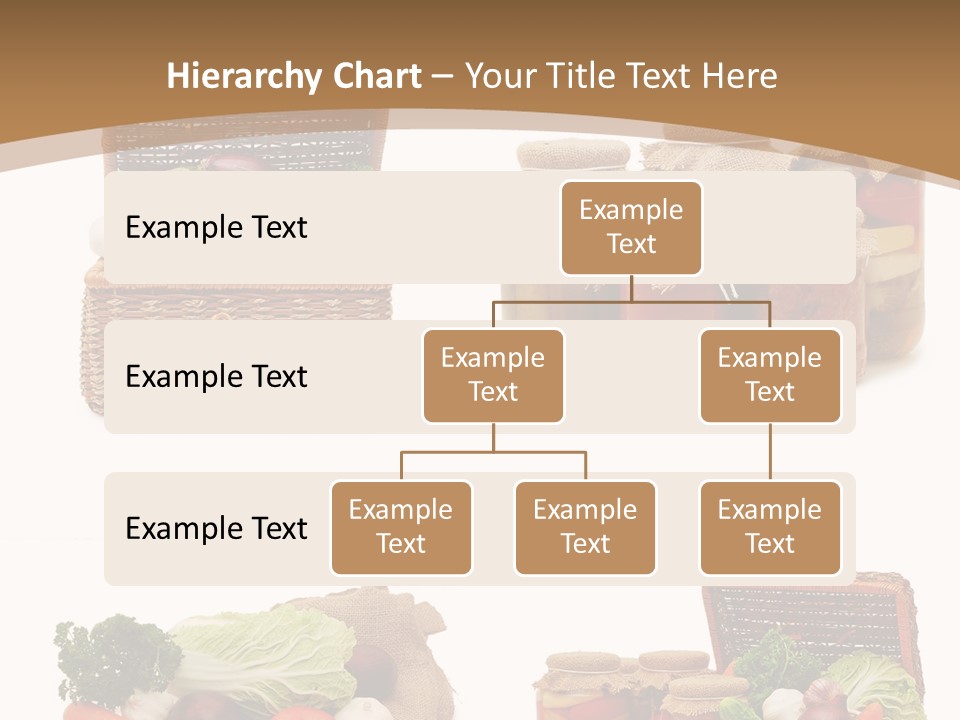 Hierarchy Chart – Your Title Text Here

Example Text

Example Text

Example Text

Example Text

Example Text

Example Text

Example Text

Example Text

Example Text